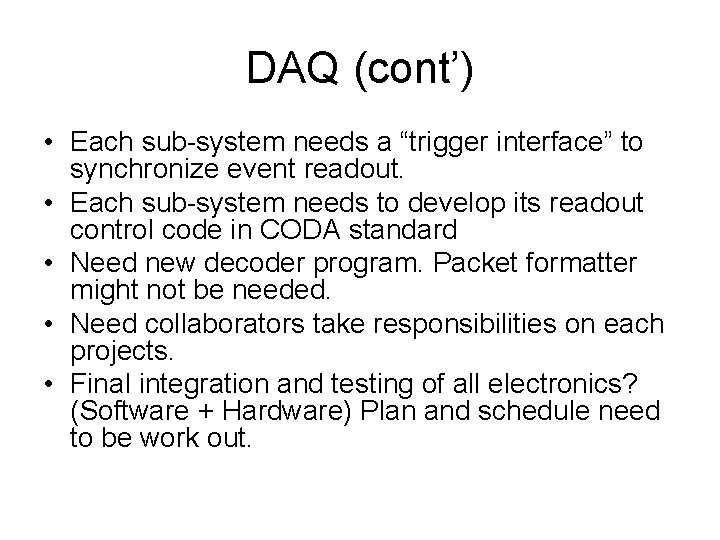 DAQ (cont’)

• Each sub-system needs a “trigger interface” to synchronize event readout.
• Each sub-system needs to develop its readout control code in CODA standard
• Need new decoder program. Packet formatter might not be needed.
• Need collaborators take responsibilities on each projects.
• Final integration and testing of all electronics? (Software + Hardware) Plan and schedule need to be work out.